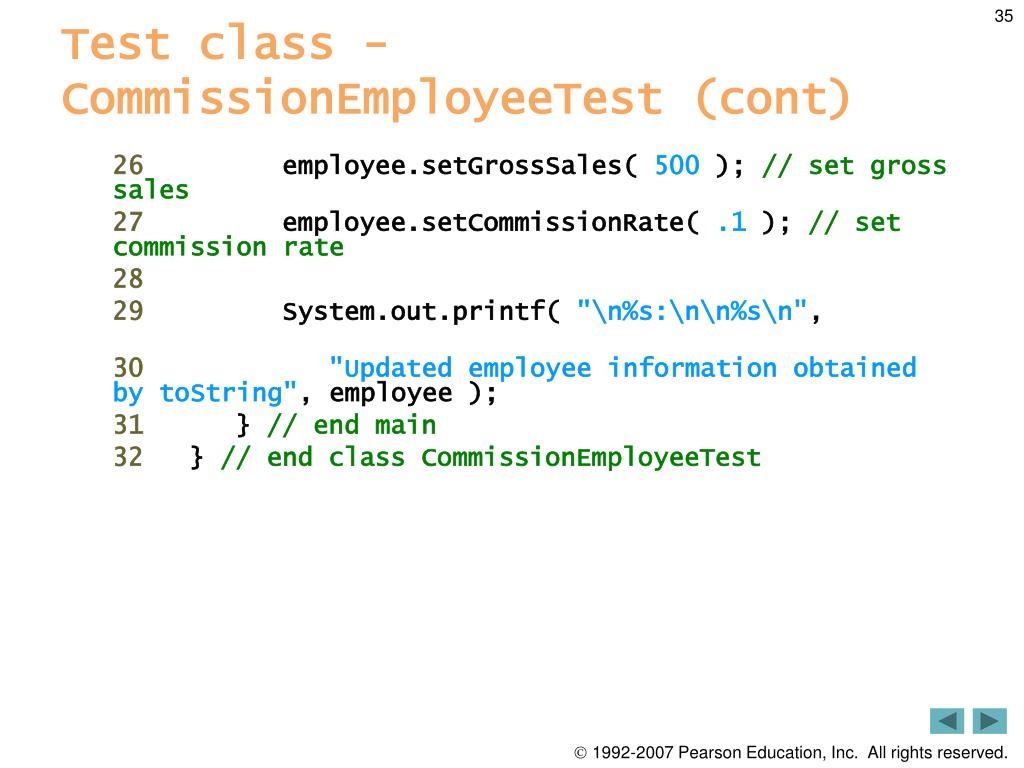 35

Test class - CommissionEmployeeTest (cont)

26 employee.setGrossSales( 500 ); // set gross sales
27 employee.setCommissionRate( .1 ); // set commission rate
28
29 System.out.printf( "\n%s:\n\n%s\n",

30 "Updated employee information obtained by toString", employee );
31 } // end main
32 } // end class CommissionEmployeeTest

© 1992-2007 Pearson Education, Inc. All rights reserved.